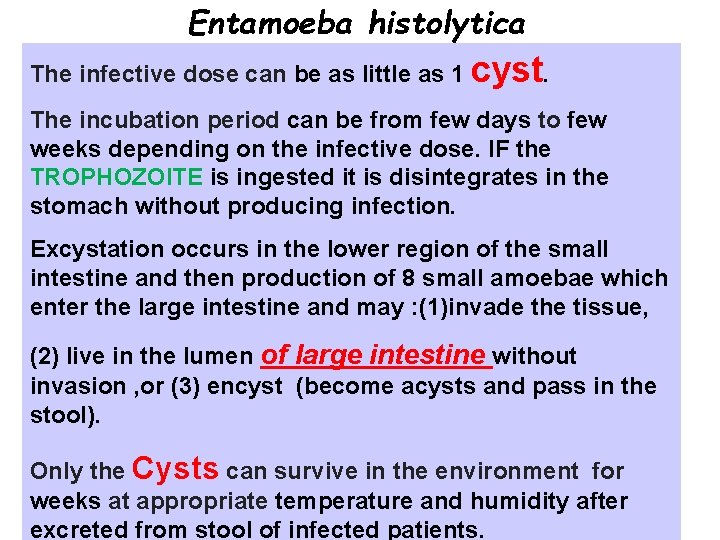 Entamoeba histolytica

The infective dose can be as little as 1 cyst.

The incubation period can be from few days to few weeks depending on the infective dose. IF the TROPHOZOITE is ingested it is disintegrates in the stomach without producing infection.

Excystation occurs in the lower region of the small intestine and then production of 8 small amoebae which enter the large intestine and may :(1)invade the tissue,

(2) live in the lumen of large intestine without invasion ,or (3) encyst (become acysts and pass in the stool).

Only the Cysts can survive in the environment for weeks at appropriate temperature and humidity after excreted from stool of infected patients.